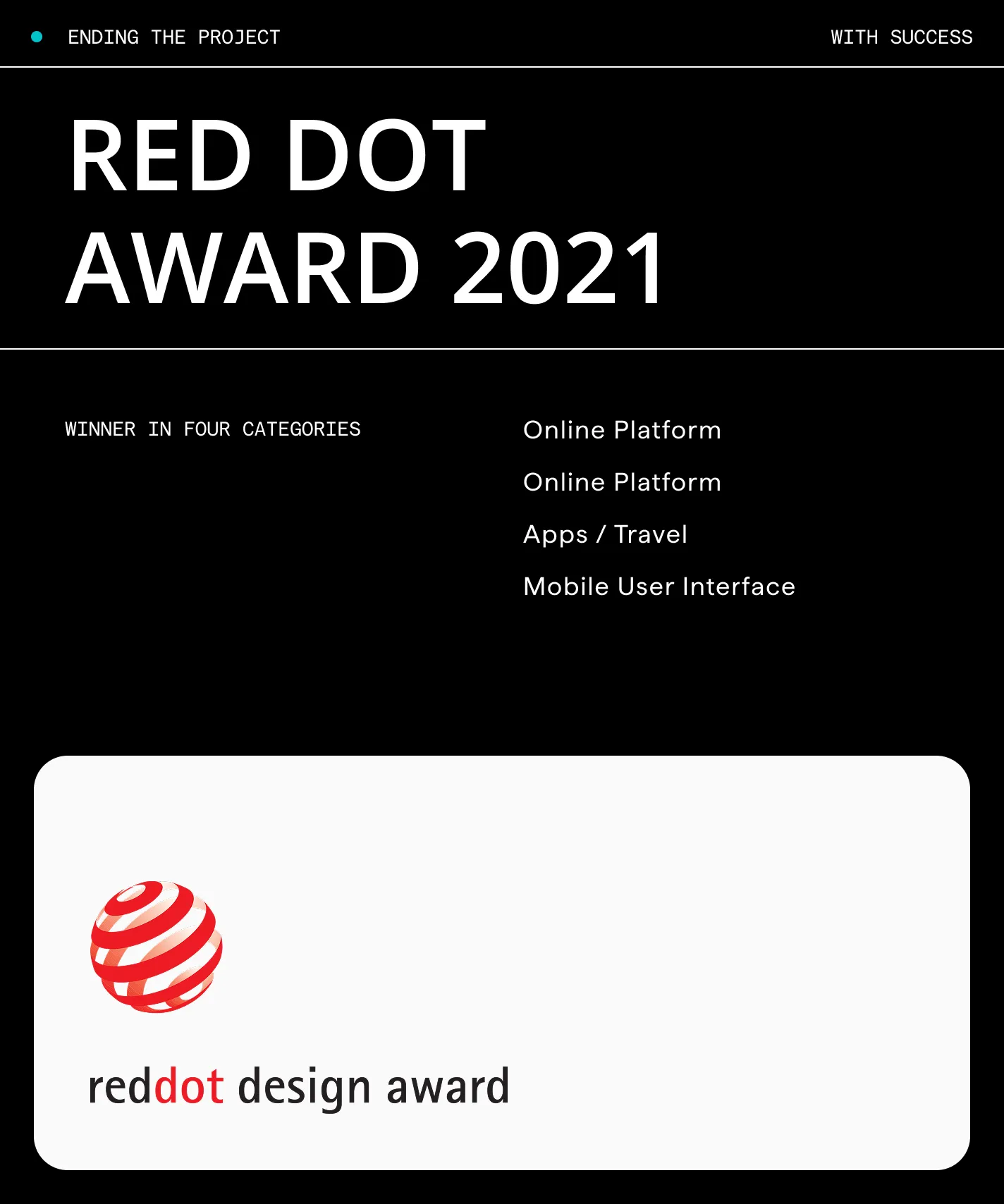 ENDING THE PROJECT

WITH SUCCESS

RED DOT
AWARD 2021

WINNER IN FOUR CATEGORIES

Online Platform

Online Platform

Apps / Travel

Mobile User Interface

reddot design award